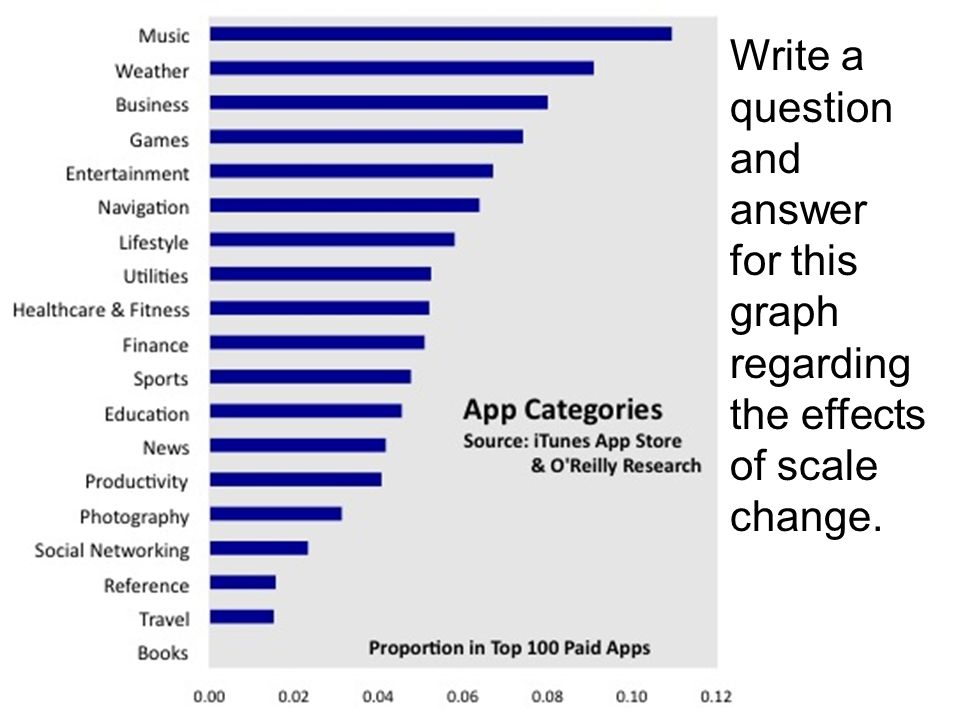 Music
Weather
Business
Games
Entertainment
Navigation
Lifestyle
Utilities
Healthcare & Fitness
Finance
Sports
Education
News
Productivity
Photography
Social Networking
Reference
Travel
Books

App Categories
Source: iTunes App Store & O'Reilly Research

Proportion in Top 100 Paid Apps

0.00 0.02 0.04 0.06 0.08 0.10 0.12

Write a question and answer for this graph regarding the effects of scale change.